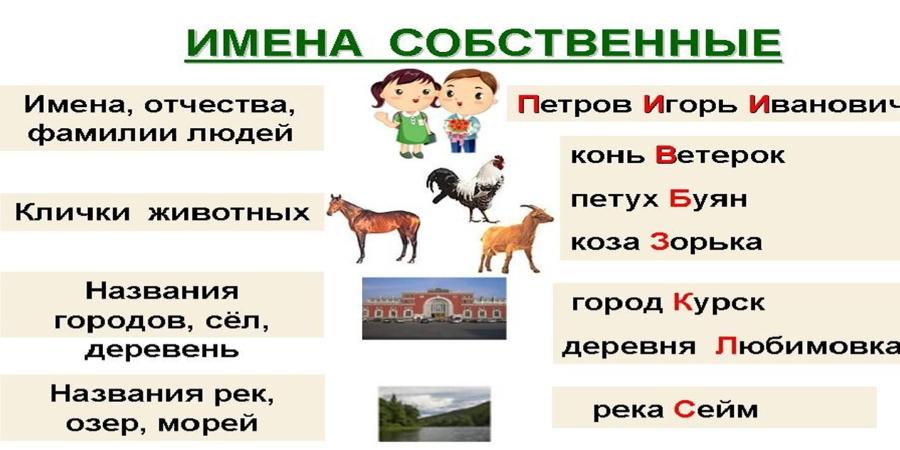 ИМЕНА СОБСТВЕННЫЕ

Имена, отчества, фамилии людей

Петров Игорь Иванович

Клички животных

конь Ветерок

петух Буян

коза Зорька

Названия городов, сёл, деревень

город Курск

деревня Любимовка

Названия рек, озер, морей

река Сейм